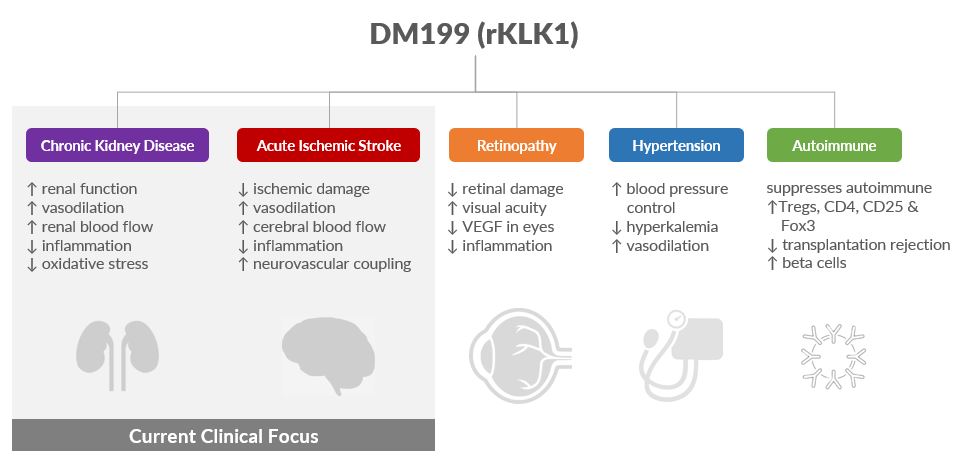 DM199 (rKLK1)

Chronic Kidney Disease

↑ renal function
↑ vasodilation
↑ renal blood flow
↓ inflammation
↓ oxidative stress

Acute Ischemic Stroke

↓ ischemic damage
↑ vasodilation
↑ cerebral blood flow
↓ inflammation
↑ neurovascular coupling

Retinopathy

↓ retinal damage
↑ visual acuity
↓ VEGF in eyes
↓ inflammation

Hypertension

↑ blood pressure control
↓ hyperkalemia
↑ vasodilation

Autoimmune

suppresses autoimmune
↑Tregs, CD4, CD25 & Fox3
↓ transplantation rejection
↑ beta cells

Current Clinical Focus